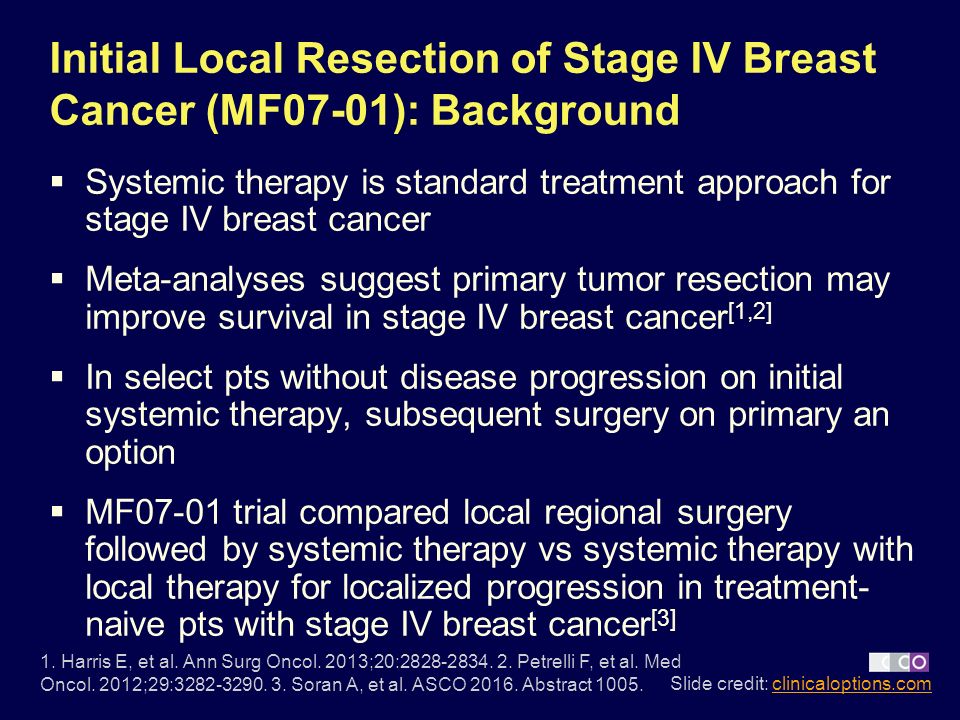 Initial Local Resection of Stage IV Breast Cancer (MF07-01): Background

▪ Systemic therapy is standard treatment approach for stage IV breast cancer

▪ Meta-analyses suggest primary tumor resection may improve survival in stage IV breast cancer$^{[1,2]}$

▪ In select pts without disease progression on initial systemic therapy, subsequent surgery on primary an option

▪ MF07-01 trial compared local regional surgery followed by systemic therapy vs systemic therapy with local therapy for localized progression in treatment-naive pts with stage IV breast cancer$^{[3]}$

1. Harris E, et al. Ann Surg Oncol. 2013;20:2828-2834. 2. Petrelli F, et al. Med Oncol. 2012;29:3282-3290. 3. Soran A, et al. ASCO 2016. Abstract 1005.

CCO

Slide credit: clinicaloptions.com